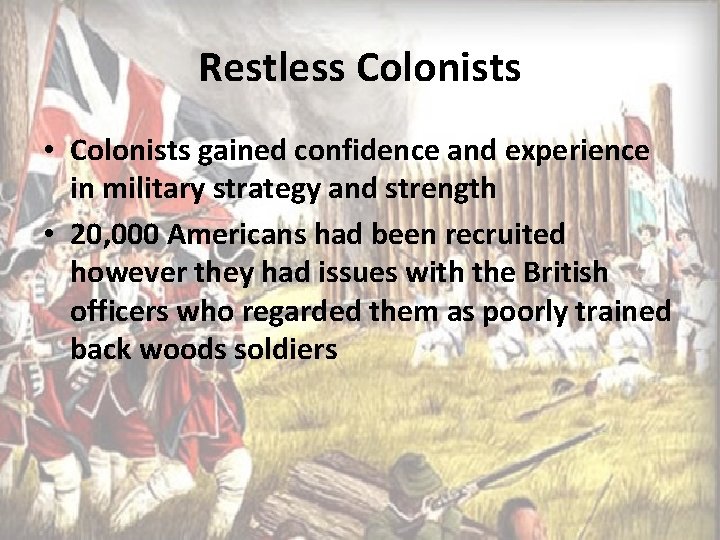 Restless Colonists

• Colonists gained confidence and experience in military strategy and strength
• 20,000 Americans had been recruited however they had issues with the British officers who regarded them as poorly trained back woods soldiers